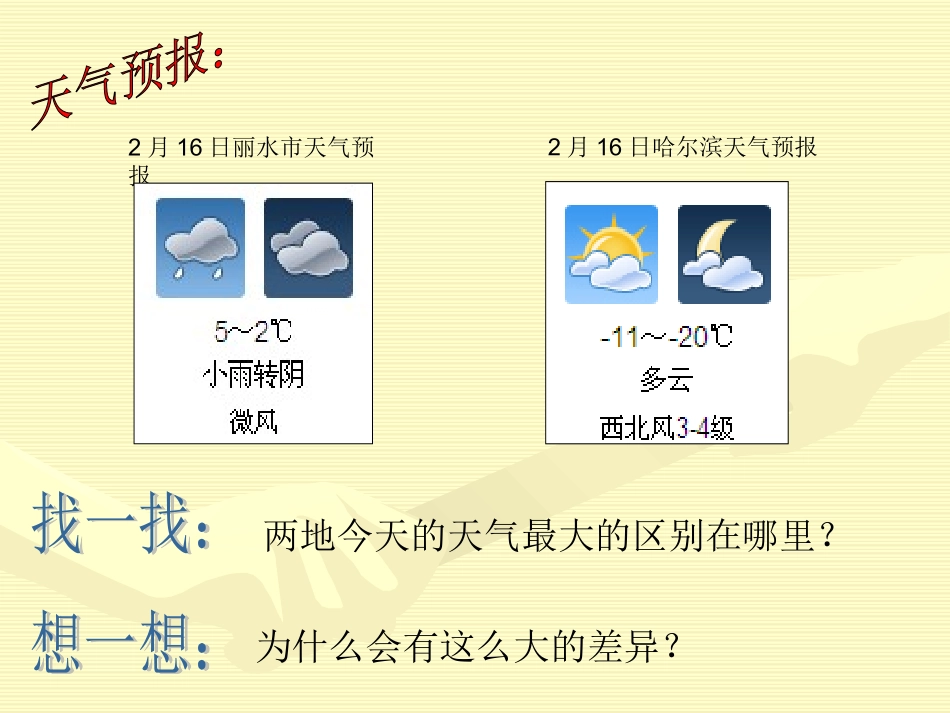 天气预报：

2 月 16 日丽水市天气预报

5～2℃
小雨转阴
微风

2 月 16 日哈尔滨天气预报

-11～-20℃
多云
西北风3-4级

找一找： 两地今天的天气最大的区别在哪里？

想一想： 为什么会有这么大的差异？